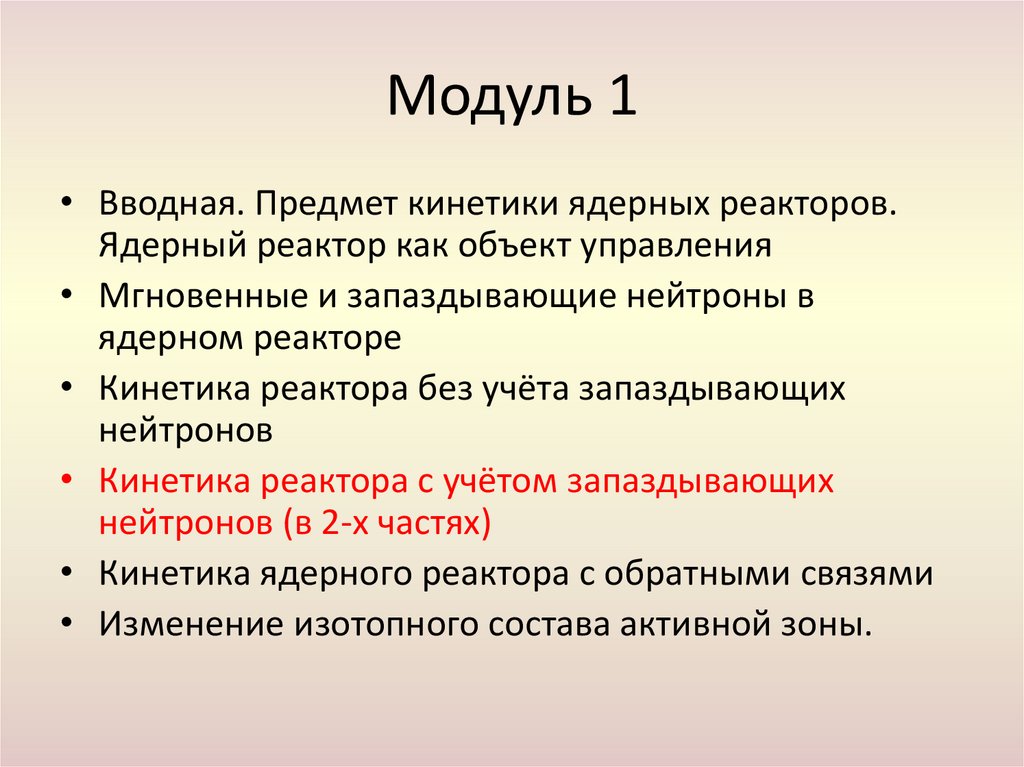 Модуль 1

• Вводная. Предмет кинетики ядерных реакторов. Ядерный реактор как объект управления
• Мгновенные и запаздывающие нейтроны в ядерном реакторе
• Кинетика реактора без учёта запаздывающих нейтронов
• Кинетика реактора с учётом запаздывающих нейтронов (в 2-х частях)
• Кинетика ядерного реактора с обратными связями
• Изменение изотопного состава активной зоны.